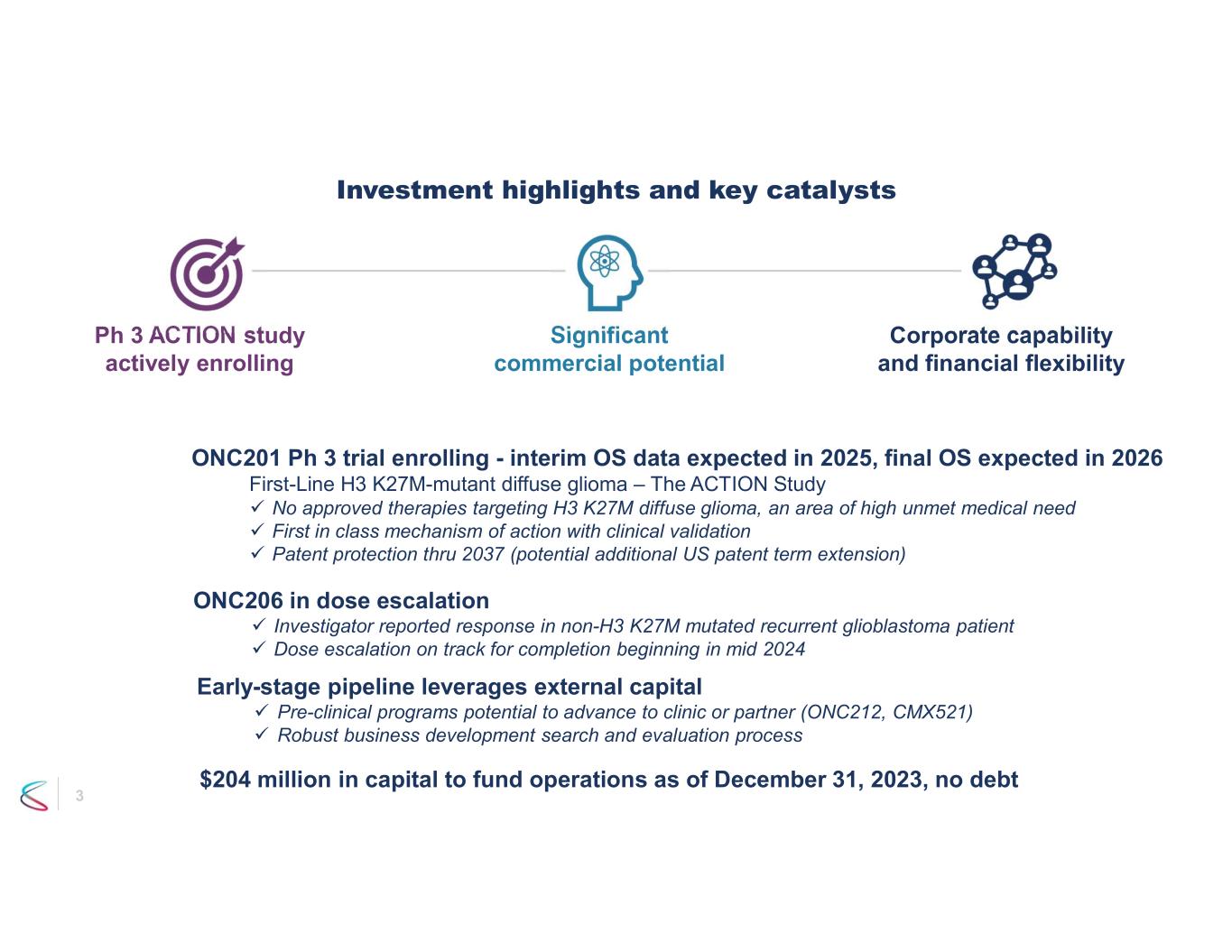 Investment highlights and key catalysts

Ph 3 ACTION study actively enrolling

Significant commercial potential

Corporate capability and financial flexibility

ONC201 Ph 3 trial enrolling - interim OS data expected in 2025, final OS expected in 2026

First-Line H3 K27M-mutant diffuse glioma – The ACTION Study

✓ No approved therapies targeting H3 K27M diffuse glioma, an area of high unmet medical need
✓ First in class mechanism of action with clinical validation
✓ Patent protection thru 2037 (potential additional US patent term extension)

ONC206 in dose escalation

✓ Investigator reported response in non-H3 K27M mutated recurrent glioblastoma patient
✓ Dose escalation on track for completion beginning in mid 2024

Early-stage pipeline leverages external capital

✓ Pre-clinical programs potential to advance to clinic or partner (ONC212, CMX521)
✓ Robust business development search and evaluation process

$204 million in capital to fund operations as of December 31, 2023, no debt

3